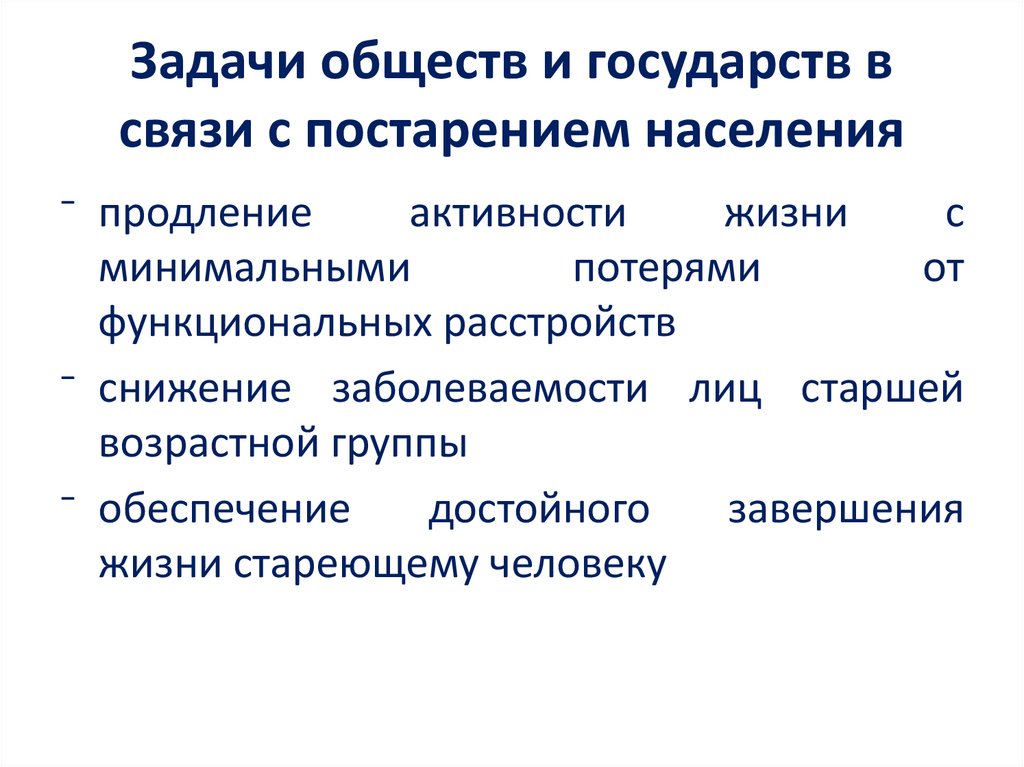 Задачи обществ и государств в связи с постарением населения

- продление активности жизни с минимальными потерями от функциональных расстройств
- снижение заболеваемости лиц старшей возрастной группы
- обеспечение достойного завершения жизни стареющему человеку